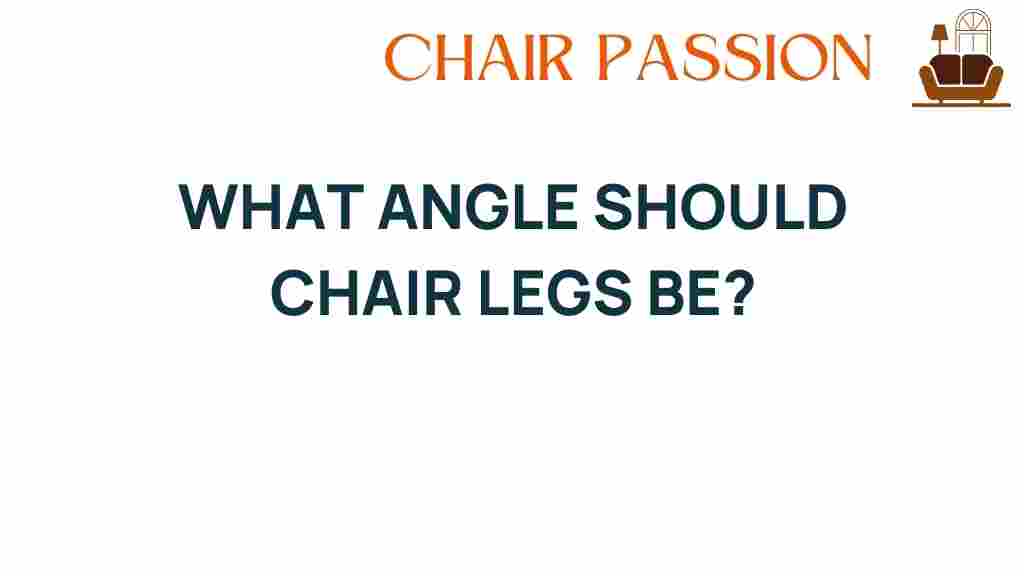 CHAIR PASSION

WHAT ANGLE SHOULD CHAIR LEGS BE?